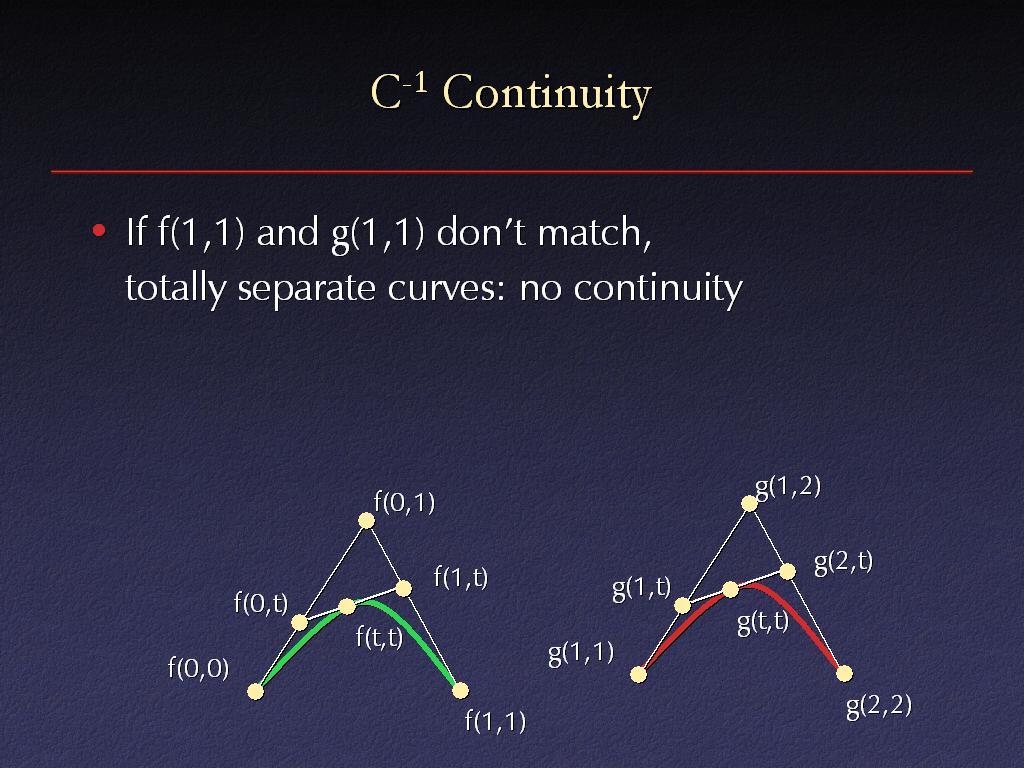 $C^{-1}$ Continuity

• If f(1,1) and g(1,1) don't match, totally separate curves: no continuity

f(0,1)
f(1,t)
f(0,t)
f(t,t)
f(0,0)
f(1,1)

g(1,2)
g(2,t)
g(1,t)
g(t,t)
g(1,1)
g(2,2)